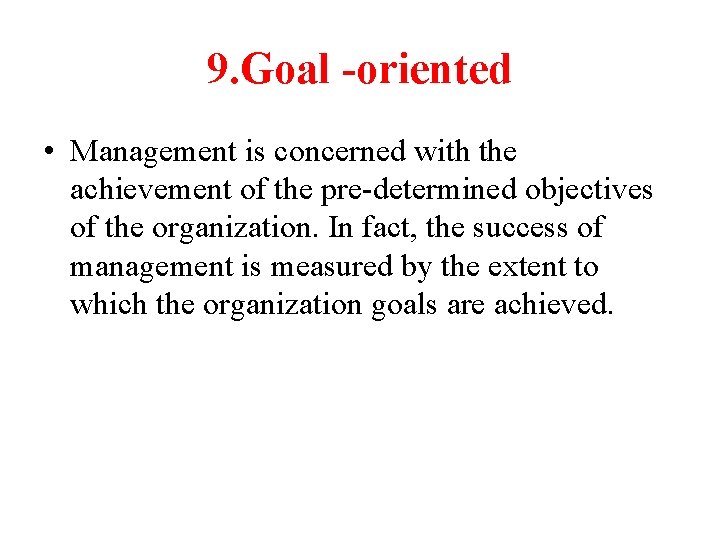 9.Goal -oriented

• Management is concerned with the achievement of the pre-determined objectives of the organization. In fact, the success of management is measured by the extent to which the organization goals are achieved.